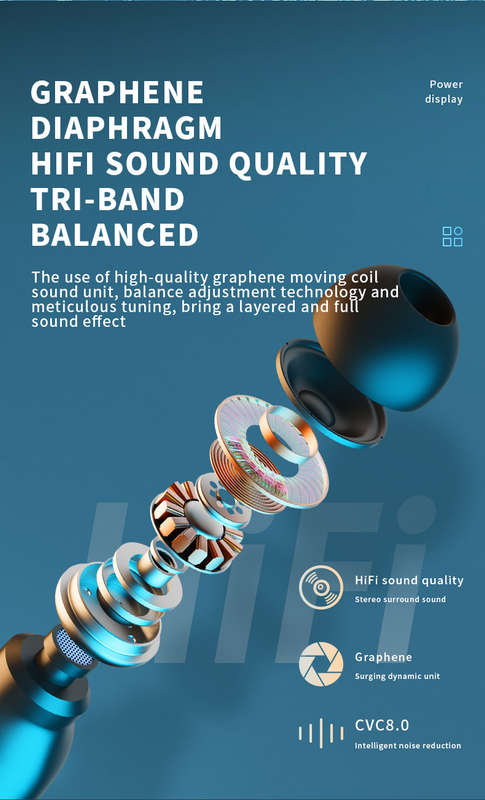 GRAPHENE DIAPHRAGM HIFI SOUND QUALITY TRI-BAND BALANCED

Power display

The use of high-quality graphene moving coil sound unit, balance adjustment technology and meticulous tuning, bring a layered and full sound effect

HiFi

HiFi sound quality
Stereo surround sound

Graphene
Surging dynamic unit

CVC8.0
Intelligent noise reduction